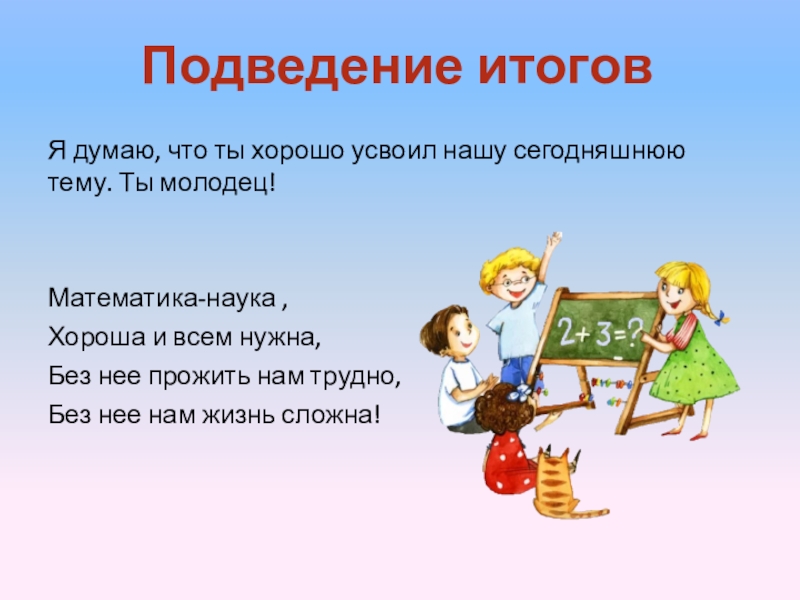 Подведение итогов

Я думаю, что ты хорошо усвоил нашу сегодняшнюю тему. Ты молодец!

Математика-наука ,
Хороша и всем нужна,
Без нее прожить нам трудно,
Без нее нам жизнь сложна!

$2+3=?$